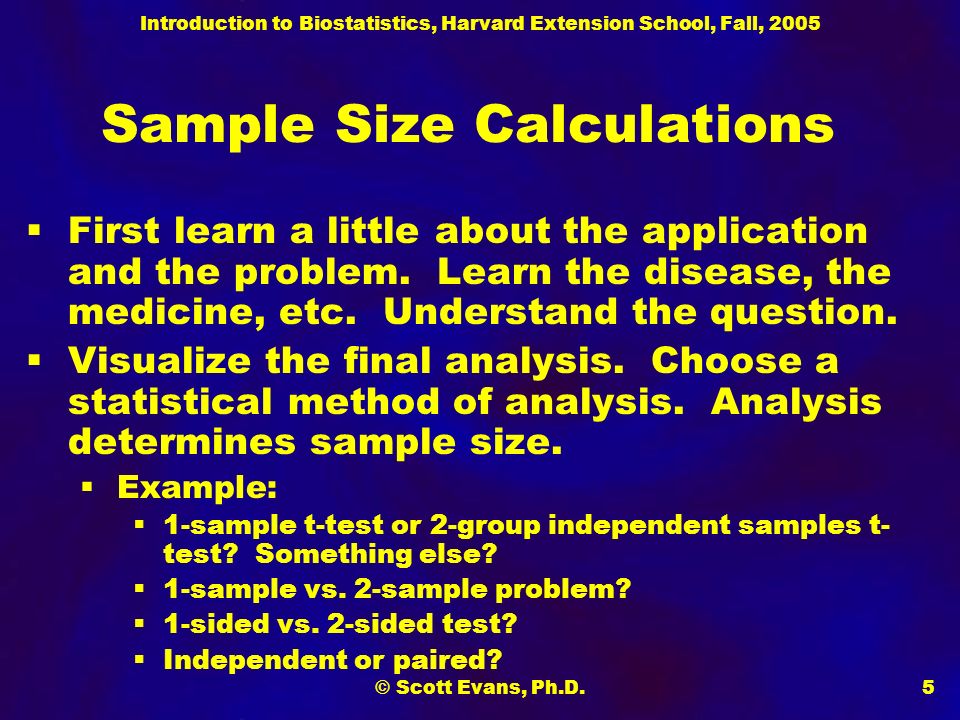 Introduction to Biostatistics, Harvard Extension School, Fall, 2005

Sample Size Calculations

▪ First learn a little about the application and the problem. Learn the disease, the medicine, etc. Understand the question.

▪ Visualize the final analysis. Choose a statistical method of analysis. Analysis determines sample size.

▪ Example:

▪ 1-sample t-test or 2-group independent samples t-test? Something else?

▪ 1-sample vs. 2-sample problem?

▪ 1-sided vs. 2-sided test?

▪ Independent or paired?

© Scott Evans, Ph.D.

5